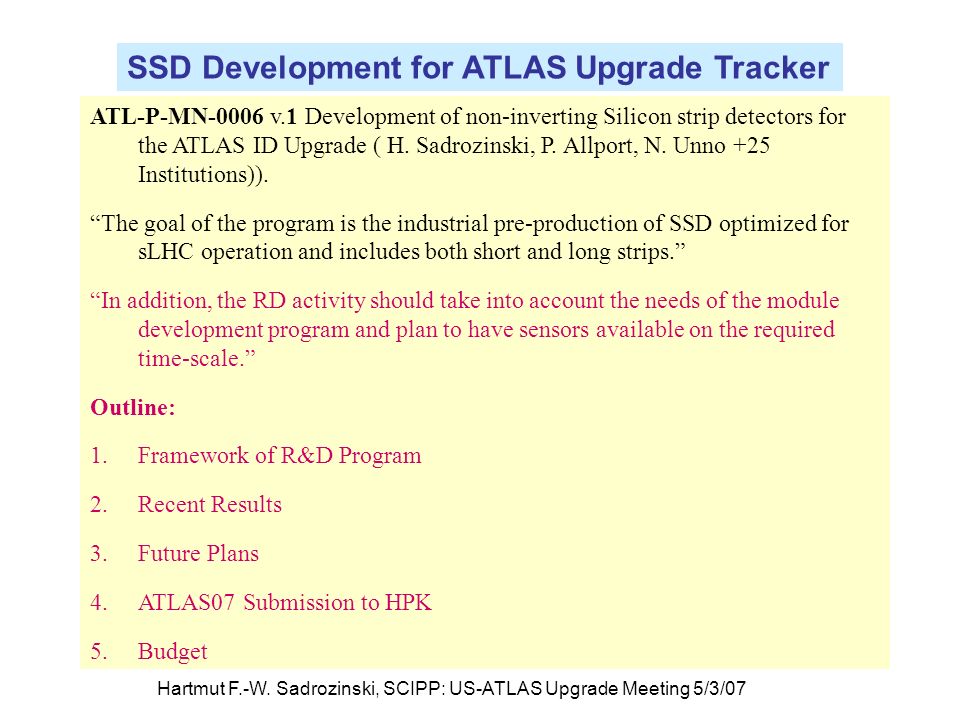 SSD Development for ATLAS Upgrade Tracker

ATL-P-MN-0006 v.1 Development of non-inverting Silicon strip detectors for the ATLAS ID Upgrade ( H. Sadrozinski, P. Allport, N. Unno +25 Institutions)).

“The goal of the program is the industrial pre-production of SSD optimized for sLHC operation and includes both short and long strips.”

“In addition, the RD activity should take into account the needs of the module development program and plan to have sensors available on the required time-scale.”

Outline:

1. Framework of R&D Program

2. Recent Results

3. Future Plans

4. ATLAS07 Submission to HPK

5. Budget

Hartmut F.-W. Sadrozinski, SCIPP: US-ATLAS Upgrade Meeting 5/3/07